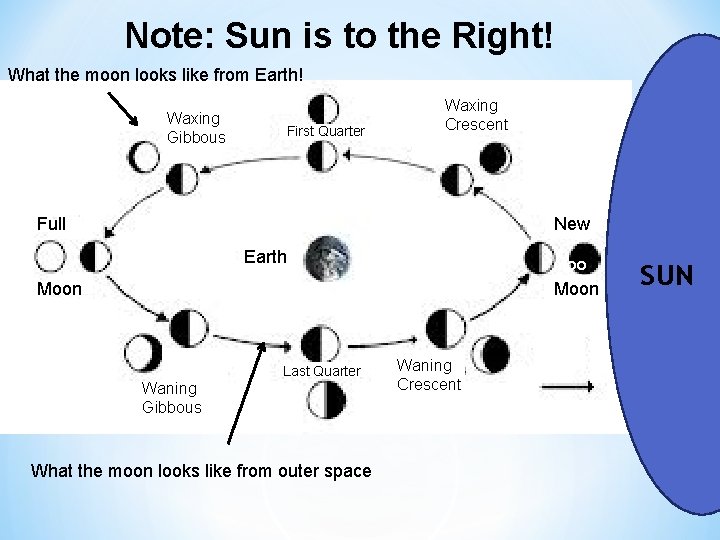 Note: Sun is to the Right!

What the moon looks like from Earth!

Waxing Gibbous

First Quarter

Waxing Crescent

Full Moon

Earth

New Moon

SUN

Waning Gibbous

Last Quarter

Waning Crescent

What the moon looks like from outer space